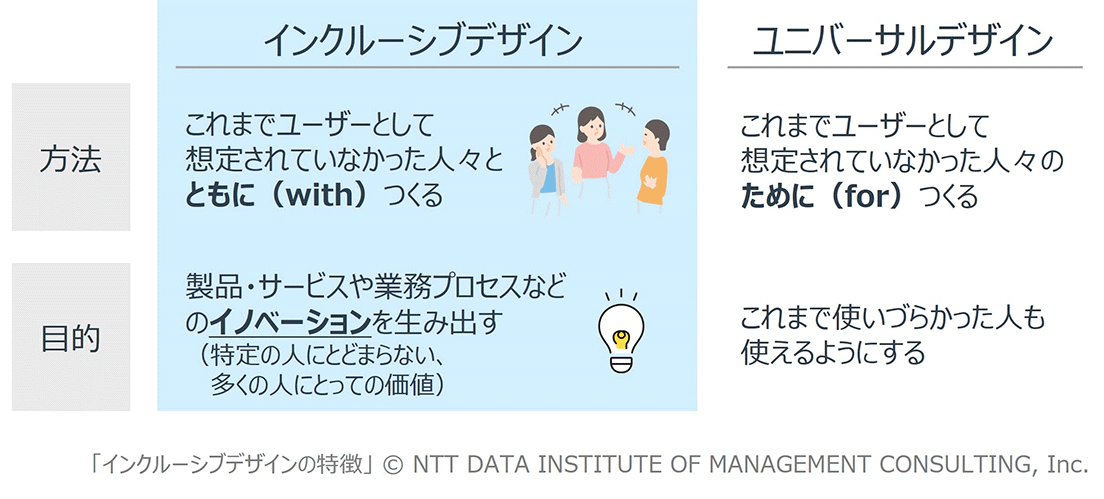 | | インクルーシブデザイン | ユニバーサルデザイン |
|---|---|---|
| 方法 | これまでユーザーとして想定されていなかった人々と**ともに（with）**つくる | これまでユーザーとして想定されていなかった人々の**ために（for）**つくる |
| 目的 | 製品・サービスや業務プロセスなどの**イノベーション**を生み出す（特定の人にとどまらない、多くの人にとっての価値） | これまで使いづらかった人も使えるようにする |

「インクルーシブデザインの特徴」© NTT DATA INSTITUTE OF MANAGEMENT CONSULTING, Inc.